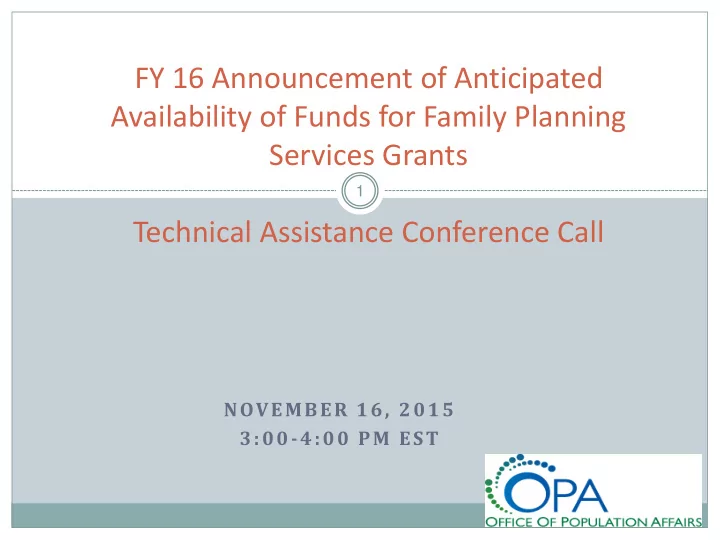 FY 16 Announcement of Anticipated Availability of Funds for Family Planning Services Grants

1

Technical Assistance Conference Call

NOVEMBER 16, 2015
3:00-4:00 PM EST

OPA
OFFICE OF POPULATION AFFAIRS